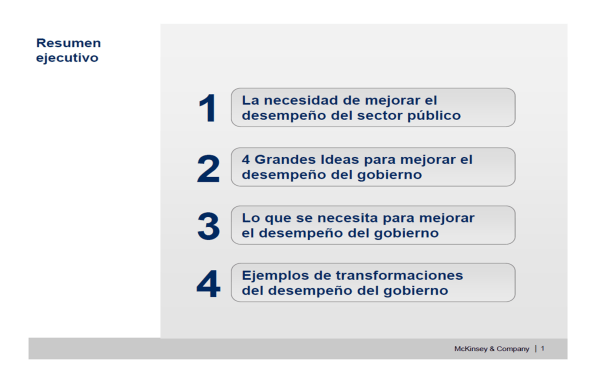 Resumen ejecutivo

1 La necesidad de mejorar el desempeño del sector público

2 4 Grandes Ideas para mejorar el desempeño del gobierno

3 Lo que se necesita para mejorar el desempeño del gobierno

4 Ejemplos de transformaciones del desempeño del gobierno

McKinsey & Company | 1